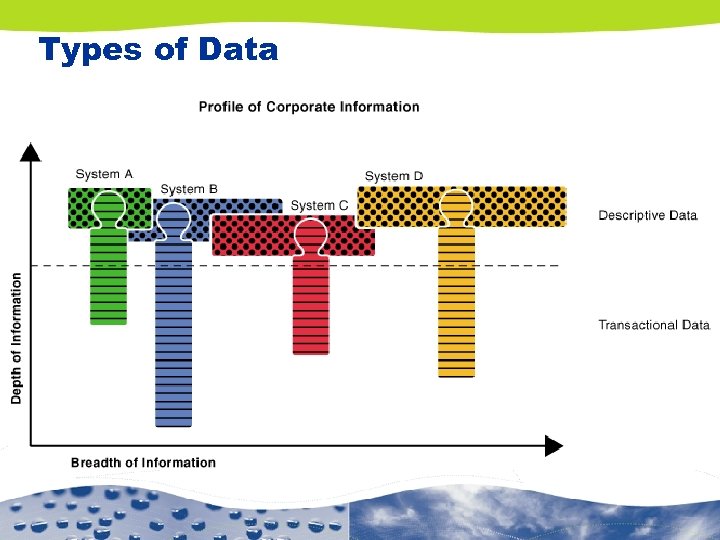 Types of Data

Profile of Corporate Information

System A

System B

System C

System D

Descriptive Data

Transactional Data

Depth of Information

Breadth of Information